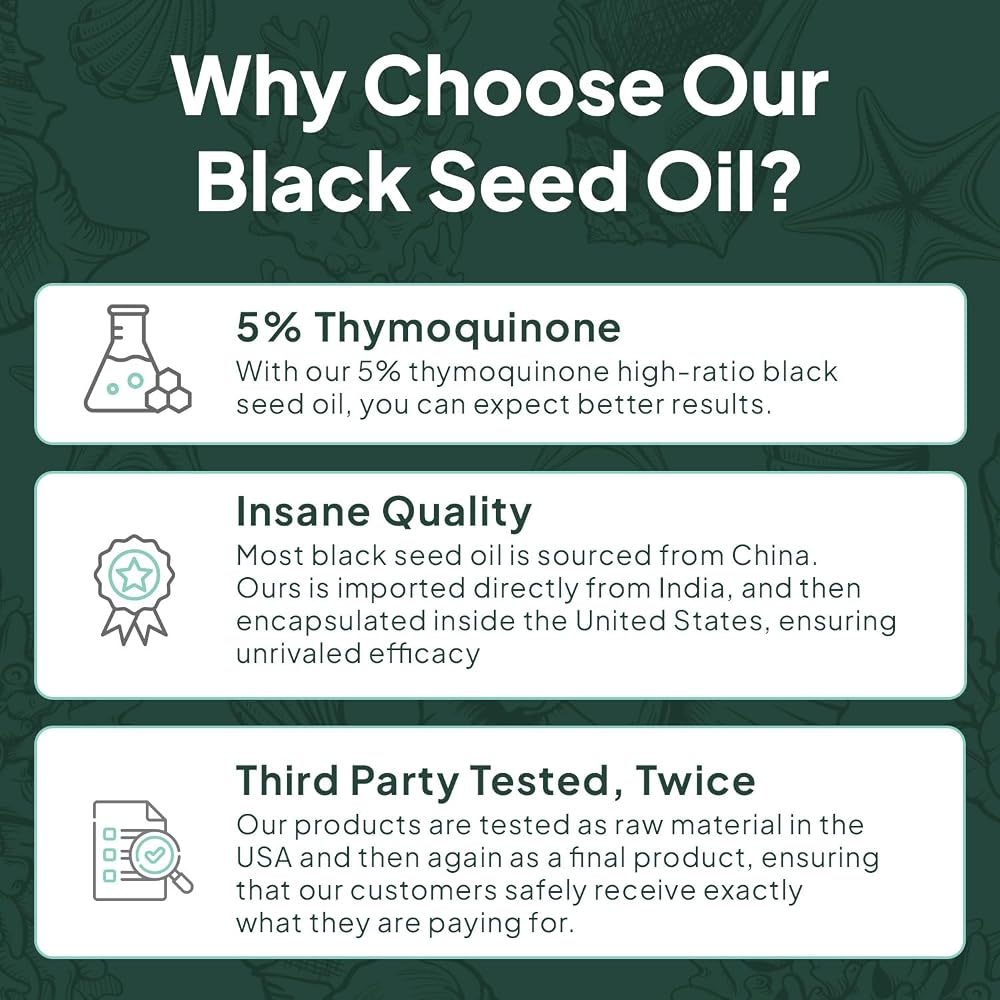 Why Choose Our Black Seed Oil?

5% Thymoquinone

With our 5% thymoquinone high-ratio black seed oil, you can expect better results.

Insane Quality

Most black seed oil is sourced from China. Ours is imported directly from India, and then encapsulated inside the United States, ensuring unrivaled efficacy

Third Party Tested, Twice

Our products are tested as raw material in the USA and then again as a final product, ensuring that our customers safely receive exactly what they are paying for.